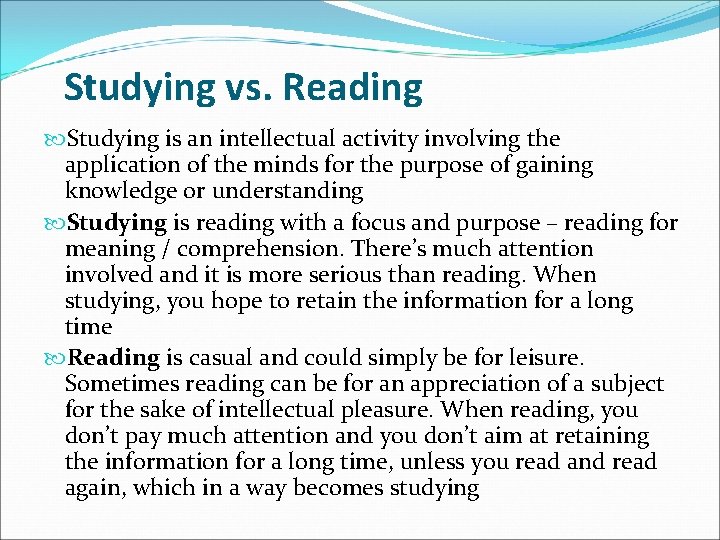 Studying vs. Reading

Studying is an intellectual activity involving the application of the minds for the purpose of gaining knowledge or understanding

Studying is reading with a focus and purpose – reading for meaning / comprehension. There's much attention involved and it is more serious than reading. When studying, you hope to retain the information for a long time

Reading is casual and could simply be for leisure. Sometimes reading can be for an appreciation of a subject for the sake of intellectual pleasure. When reading, you don't pay much attention and you don't aim at retaining the information for a long time, unless you read and read again, which in a way becomes studying